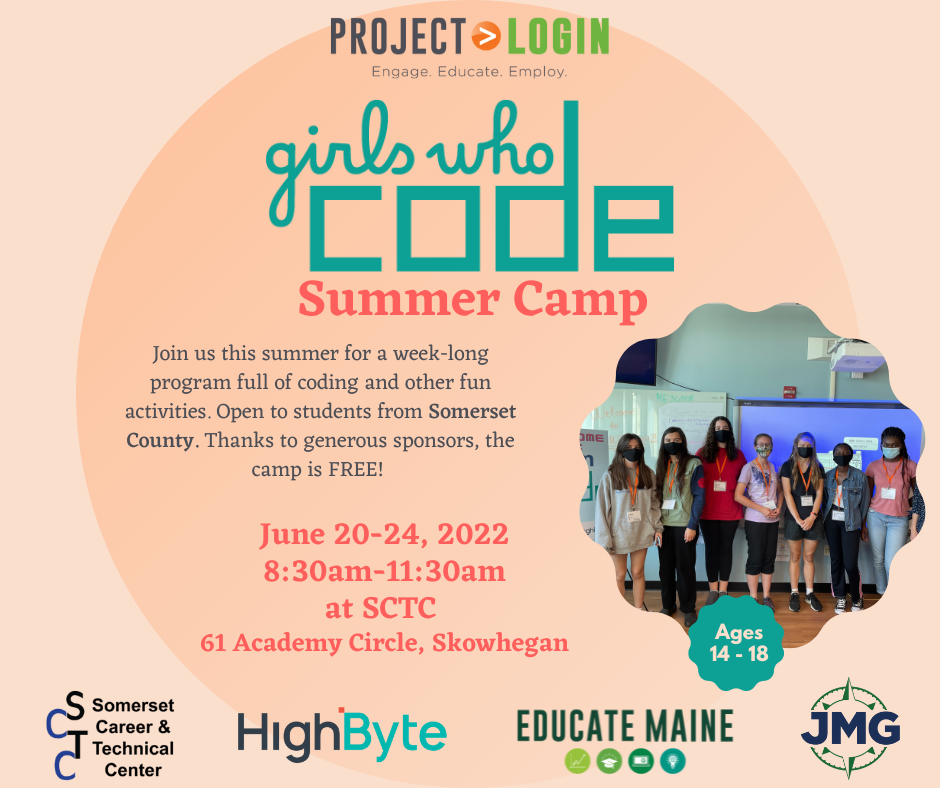 PROJECT > LOGIN
Engage. Educate. Employ.

girls who
code
Summer Camp

Join us this summer for a week-long program full of coding and other fun activities. Open to students from Somerset County. Thanks to generous sponsors, the camp is FREE!

June 20-24, 2022
8:30am-11:30am
at SCTC
61 Academy Circle, Skowhegan

Ages 14 - 18

SCTC Somerset Career & Technical Center

HighByte

EDUCATE MAINE

JMG